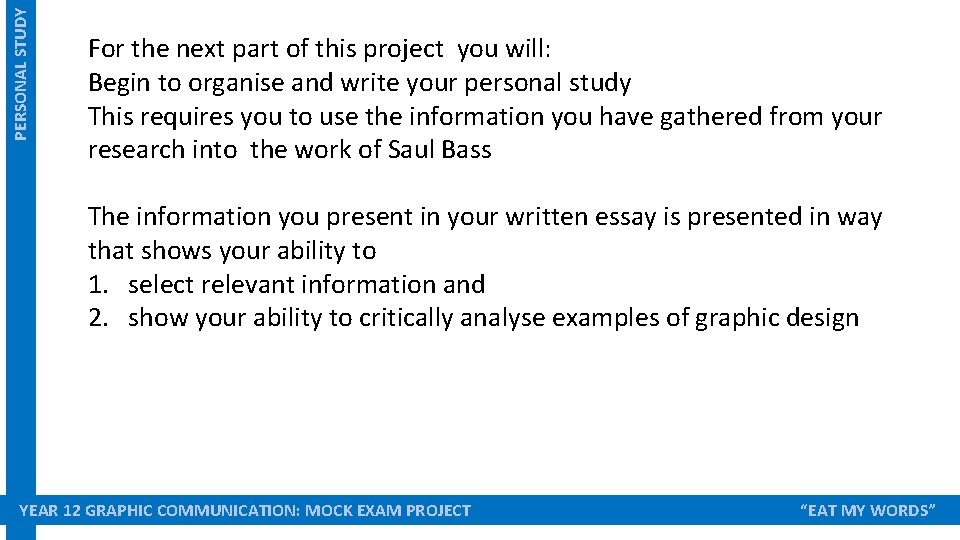 PERSONAL STUDY

For the next part of this project you will:
Begin to organise and write your personal study
This requires you to use the information you have gathered from your research into the work of Saul Bass

The information you present in your written essay is presented in way that shows your ability to
1. select relevant information and
2. show your ability to critically analyse examples of graphic design

YEAR 12 GRAPHIC COMMUNICATION: MOCK EXAM PROJECT

"EAT MY WORDS"